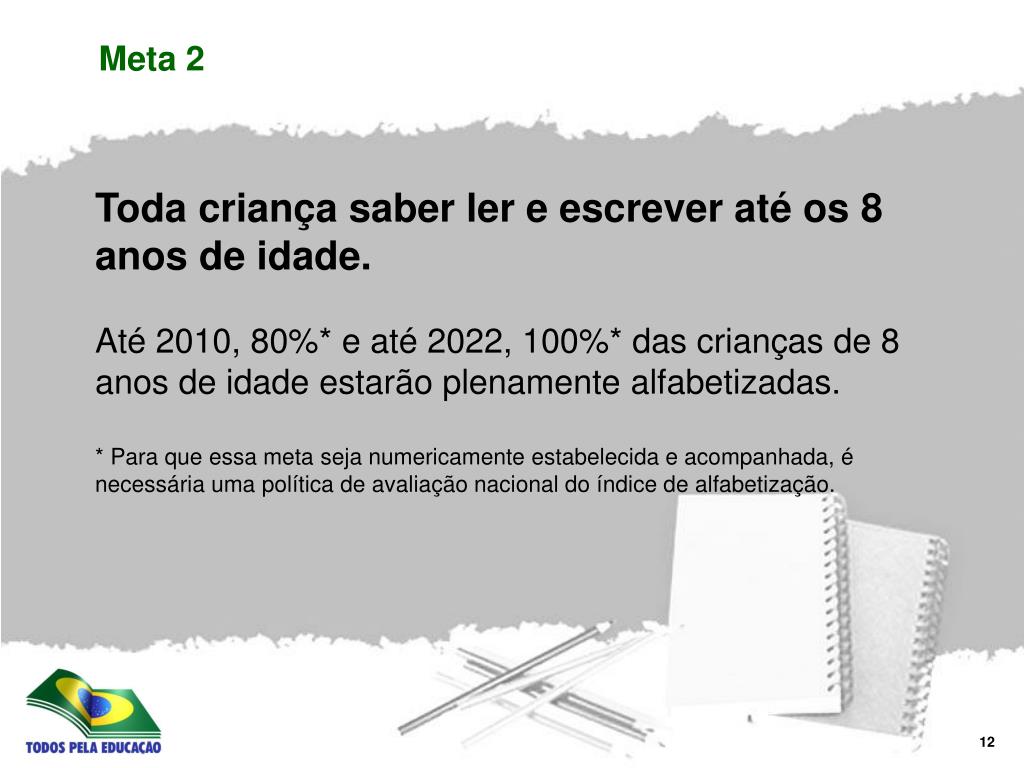 Meta 2

Toda criança saber ler e escrever até os 8 anos de idade.

Até 2010, 80%* e até 2022, 100%* das crianças de 8 anos de idade estarão plenamente alfabetizadas.

* Para que essa meta seja numericamente estabelecida e acompanhada, é necessária uma política de avaliação nacional do índice de alfabetização.

TODOS PELA EDUCAÇÃO

12